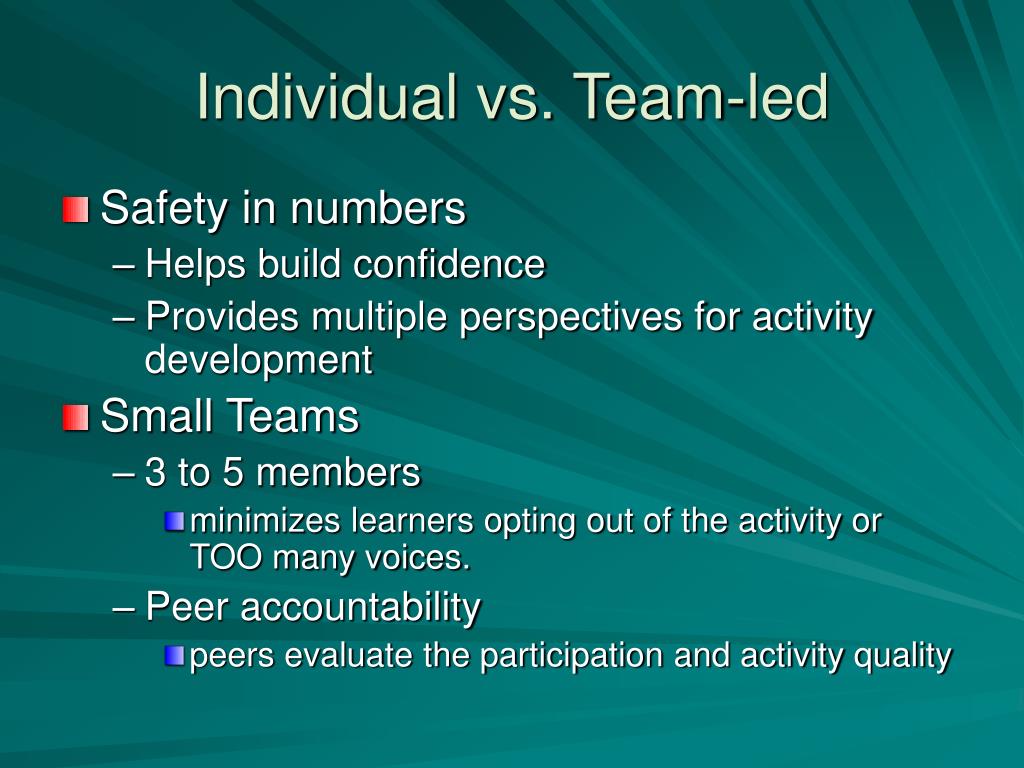 Individual vs. Team-led

Safety in numbers
– Helps build confidence
– Provides multiple perspectives for activity development

Small Teams
– 3 to 5 members
minimizes learners opting out of the activity or TOO many voices.
– Peer accountability
peers evaluate the participation and activity quality